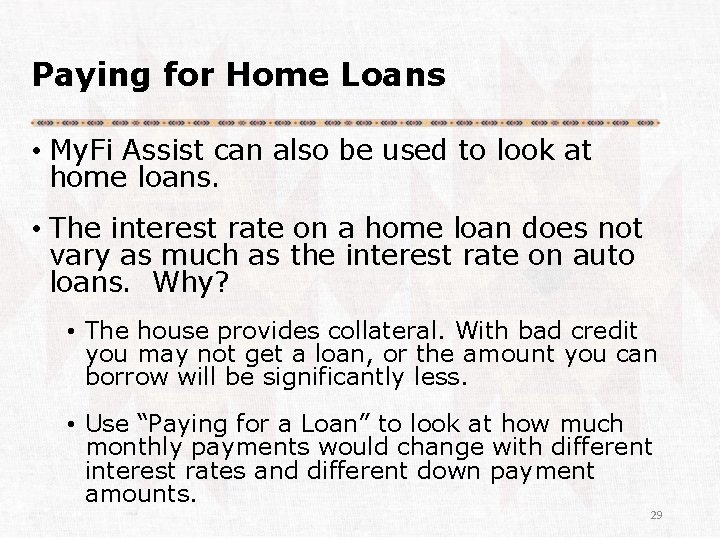 Paying for Home Loans

• MyFi Assist can also be used to look at home loans.

• The interest rate on a home loan does not vary as much as the interest rate on auto loans.  Why?

• The house provides collateral. With bad credit you may not get a loan, or the amount you can borrow will be significantly less.

• Use “Paying for a Loan” to look at how much monthly payments would change with different interest rates and different down payment amounts.

29